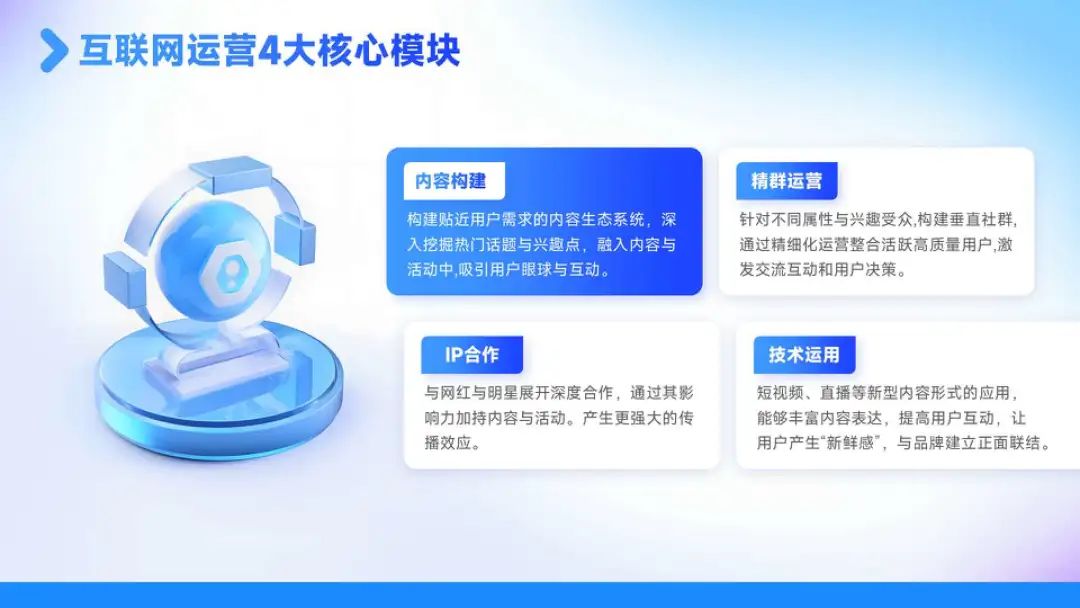 互联网运营4大核心模块

内容构建

构建贴近用户需求的内容生态系统，深入挖掘热门话题与兴趣点，融入内容与活动中,吸引用户眼球与互动。

精群运营

针对不同属性与兴趣受众,构建垂直社群,通过精细化运营整合活跃高质量用户,激发交流互动和用户决策。

IP合作

与网红与明星展开深度合作，通过其影响力加持内容与活动。产生更强大的传播效应。

技术运用

短视频、直播等新型内容形式的应用，能够丰富内容表达，提高用户互动，让用户产生“新鲜感”，与品牌建立正面联结。